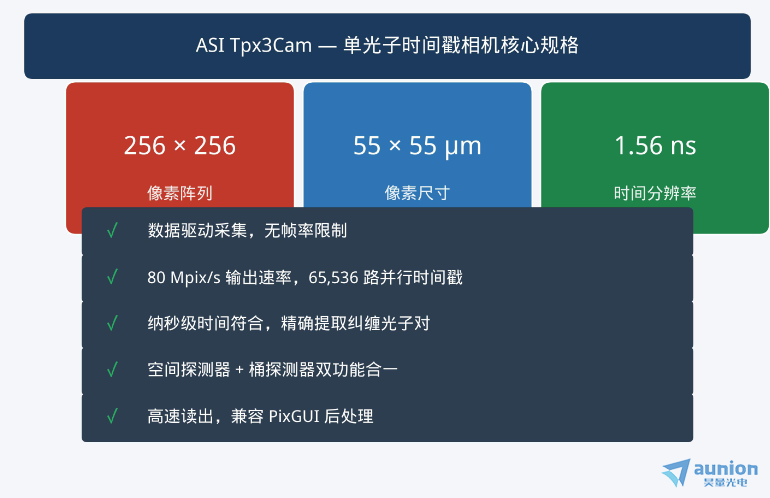 ASI Tpx3Cam — 单光子时间戳相机核心规格

256 × 256

像素阵列

55 × 55 μm

像素尺寸

1.56 ns

时间分辨率

√ 数据驱动采集，无帧率限制

√ 80 Mpix/s 输出速率，65,536 路并行时间戳

√ 纳秒级时间符合，精确提取纠缠光子对

√ 空间探测器 + 桶探测器双功能合一

√ 高速读出，兼容 PixGUI 后处理

aunion
昊量光电